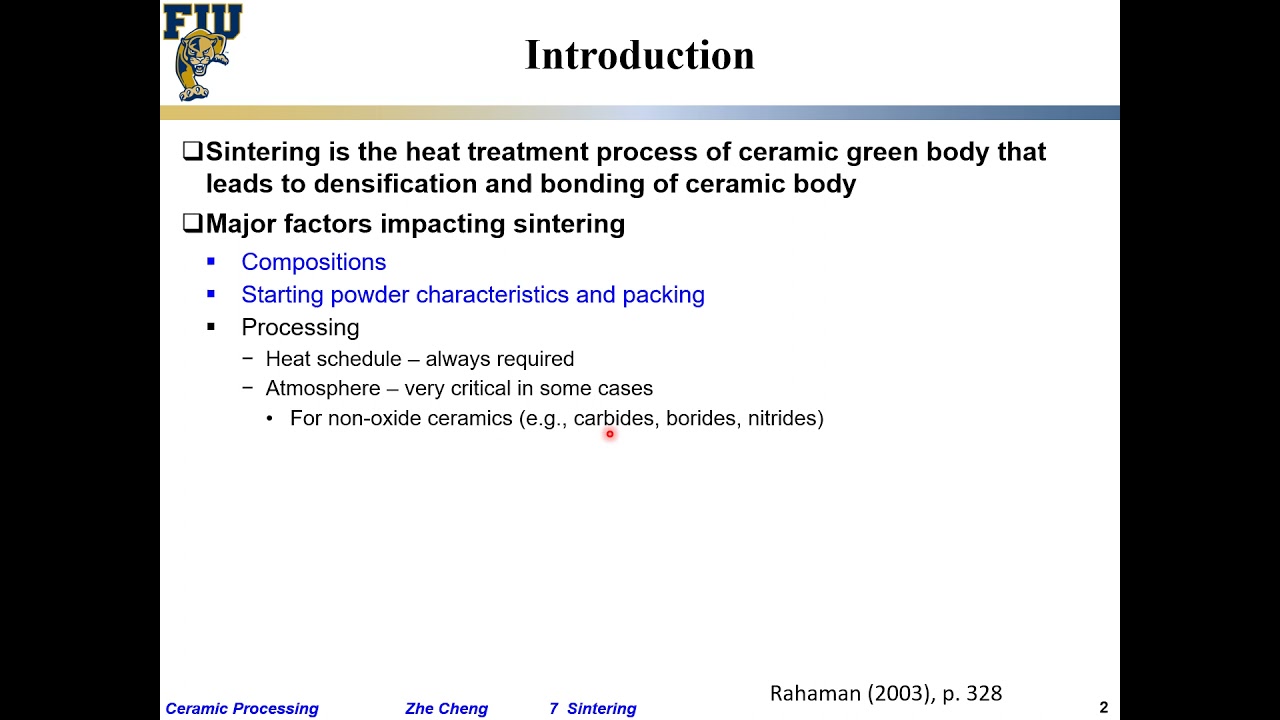 FIU

Introduction

❑Sintering is the heat treatment process of ceramic green body that leads to densification and bonding of ceramic body

❑Major factors impacting sintering

▪ Compositions
▪ Starting powder characteristics and packing
▪ Processing
− Heat schedule – always required
− Atmosphere – very critical in some cases
• For non-oxide ceramics (e.g., carbides, borides, nitrides)

Rahaman (2003), p. 328

Ceramic Processing Zhe Cheng 7 Sintering 2